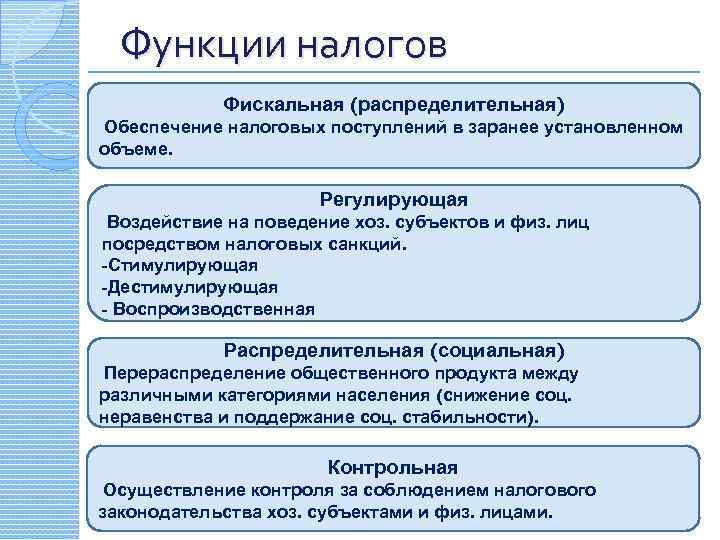 Функции налогов

Фискальная (распределительная)
Обеспечение налоговых поступлений в заранее установленном объеме.

Регулирующая
Воздействие на поведение хоз. субъектов и физ. лиц посредством налоговых санкций.
-Стимулирующая
-Дестимулирующая
- Воспроизводственная

Распределительная (социальная)
Перераспределение общественного продукта между различными категориями населения (снижение соц. неравенства и поддержание соц. стабильности).

Контрольная
Осуществление контроля за соблюдением налогового законодательства хоз. субъектами и физ. лицами.